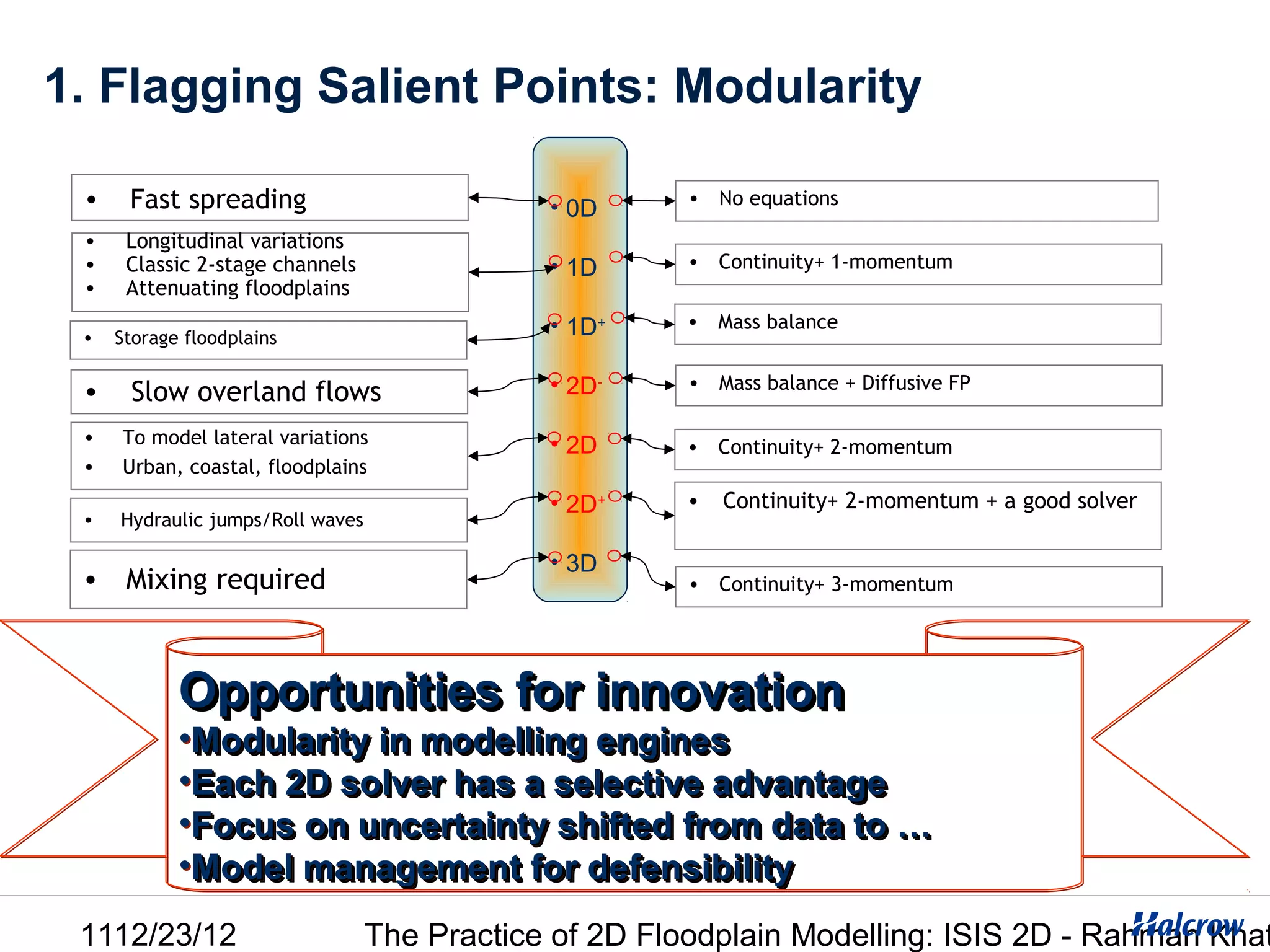 1. Flagging Salient Points: Modularity

• Fast spreading

• Longitudinal variations
• Classic 2-stage channels
• Attenuating floodplains

• Storage floodplains

• Slow overland flows

• To model lateral variations
• Urban, coastal, floodplains

• Hydraulic jumps/Roll waves

• Mixing required

0D
1D
$1D^+$
$2D^-$
2D
$2D^+$
3D

• No equations

• Continuity+ 1-momentum

• Mass balance

• Mass balance + Diffusive FP

• Continuity+ 2-momentum

• Continuity+ 2-momentum + a good solver

• Continuity+ 3-momentum

Opportunities for innovation
•Modularity in modelling engines
•Each 2D solver has a selective advantage
•Focus on uncertainty shifted from data to ...
•Model management for defensibility

1112/23/12 The Practice of 2D Floodplain Modelling: ISIS 2D - Rahman Khat
Halcrow